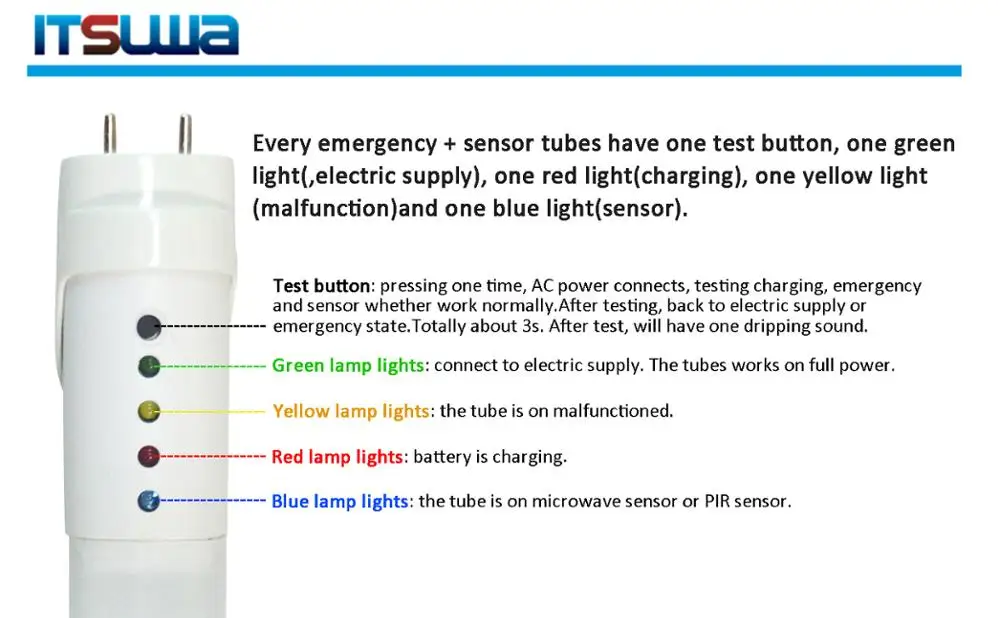 ITSUWA

Every emergency + sensor tubes have one test button, one green light(,electric supply), one red light(charging), one yellow light (malfunction)and one blue light(sensor).

Test button: pressing one time, AC power connects, testing charging, emergency and sensor whether work normally.After testing, back to electric supply or emergency state.Totally about 3s. After test, will have one dripping sound.

Green lamp lights: connect to electric supply. The tubes works on full power.

Yellow lamp lights: the tube is on malfunctioned.

Red lamp lights: battery is charging.

Blue lamp lights: the tube is on microwave sensor or PIR sensor.